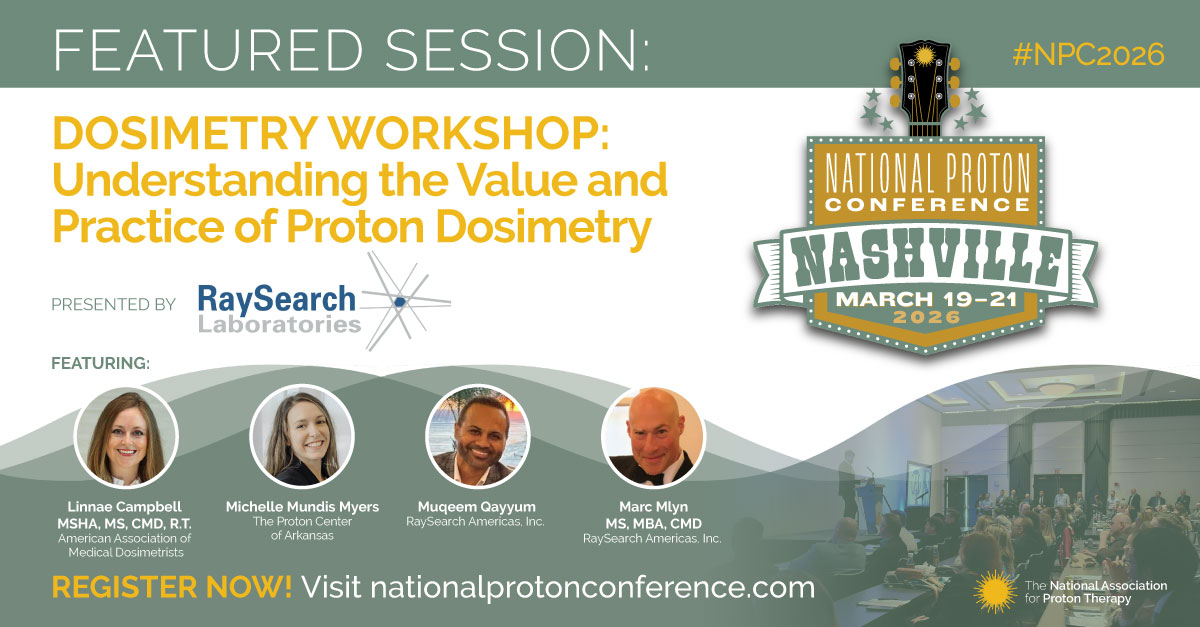 FEATURED SESSION:

#NPC2026

DOSIMETRY WORKSHOP: Understanding the Value and Practice of Proton Dosimetry

PRESENTED BY RaySearch Laboratories

NATIONAL PROTON CONFERENCE
NASHVILLE
MARCH 19–21
2026

FEATURING:

Linnae Campbell
MSHA, MS, CMD, R.T.
American Association of Medical Dosimetrists

Michelle Mundis Myers
The Proton Center of Arkansas

Muqeem Qayyum
RaySearch Americas, Inc.

Marc Mlyn
MS, MBA, CMD
RaySearch Americas, Inc.

REGISTER NOW! Visit nationalprotonconference.com

The National Association for Proton Therapy